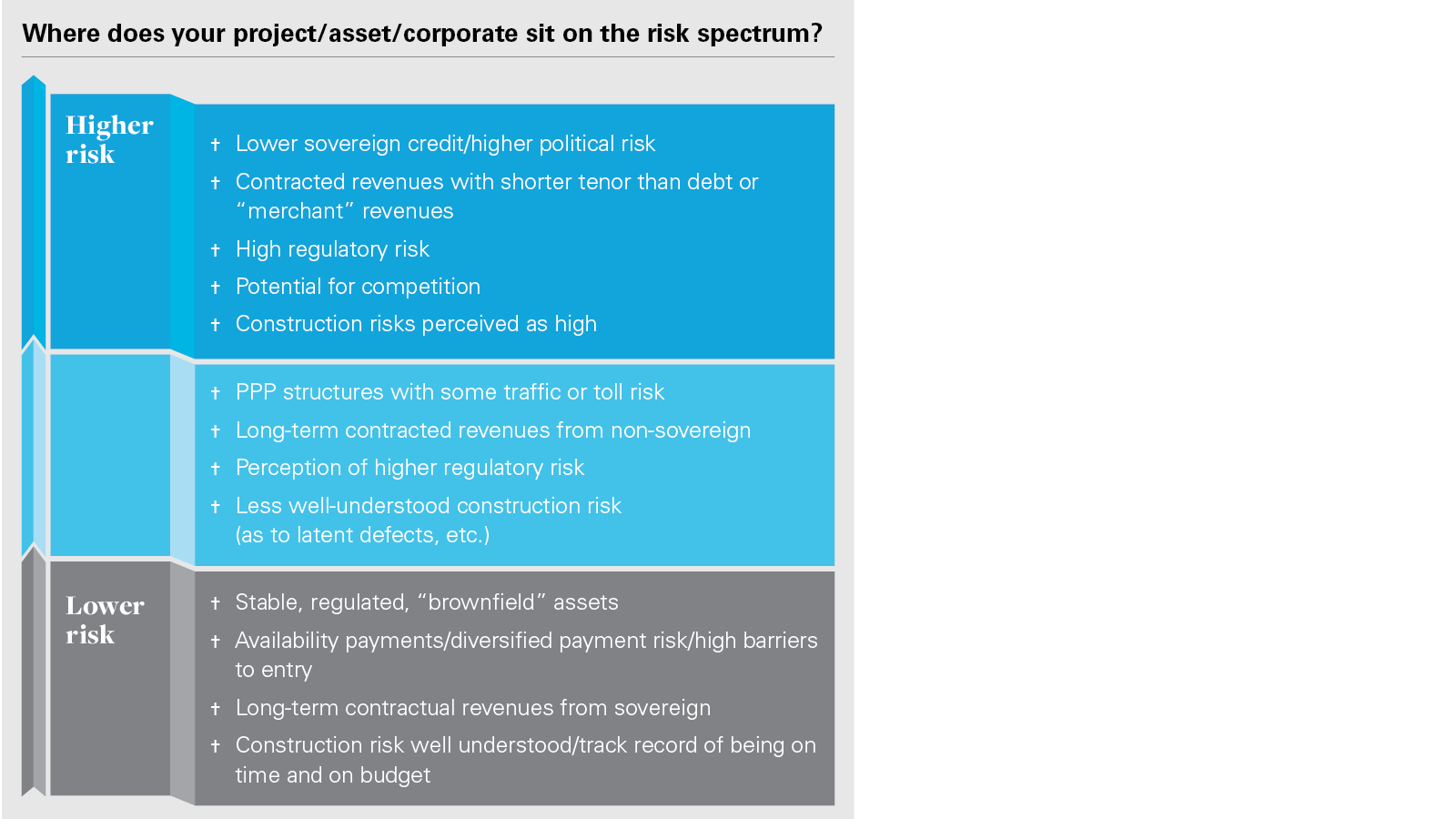 Where does your project/asset/corporate sit on the risk spectrum?

Higher risk

† Lower sovereign credit/higher political risk
† Contracted revenues with shorter tenor than debt or "merchant" revenues
† High regulatory risk
† Potential for competition
† Construction risks perceived as high

† PPP structures with some traffic or toll risk
† Long-term contracted revenues from non-sovereign
† Perception of higher regulatory risk
† Less well-understood construction risk (as to latent defects, etc.)

Lower risk

† Stable, regulated, "brownfield" assets
† Availability payments/diversified payment risk/high barriers to entry
† Long-term contractual revenues from sovereign
† Construction risk well understood/track record of being on time and on budget